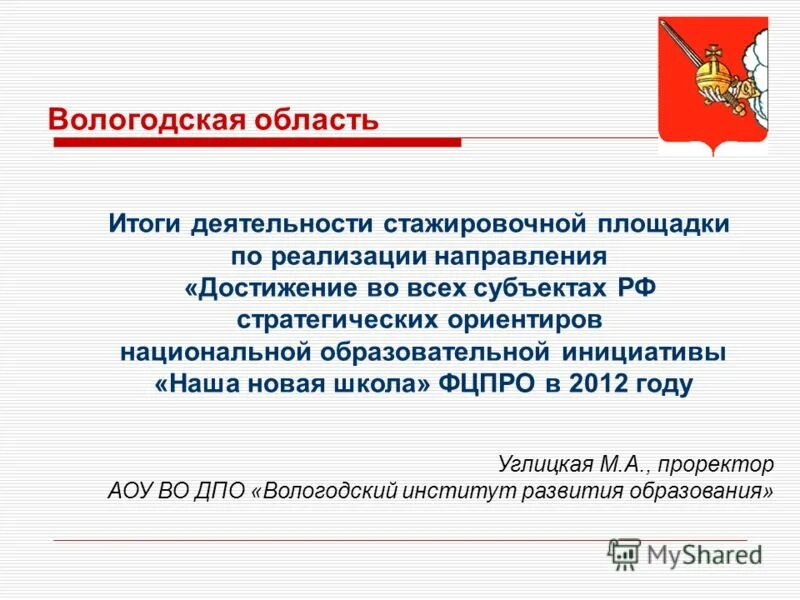 Вологодская область

Итоги деятельности стажировочной площадки по реализации направления «Достижение во всех субъектах РФ стратегических ориентиров национальной образовательной инициативы «Наша новая школа» ФЦПРО в 2012 году

Углицкая М.А., проректор
АОУ ВО ДПО «Вологодский институт развития образования»

MyShared